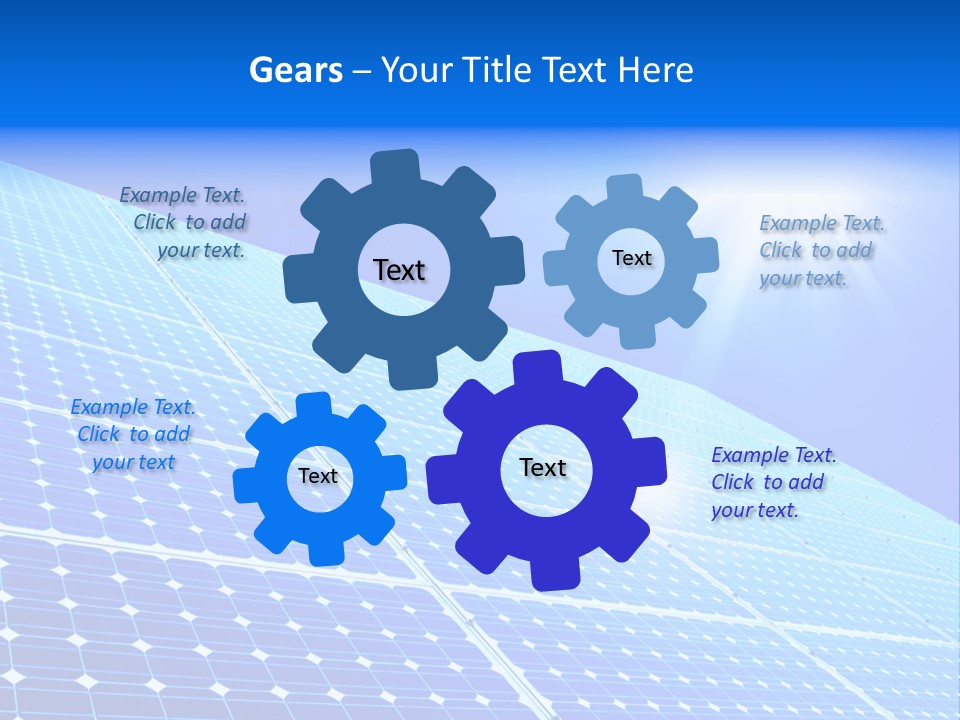 Gears – Your Title Text Here

Example Text. Click to add your text.

Text

Text

Example Text. Click to add your text.

Example Text. Click to add your text

Text

Text

Example Text. Click to add your text.